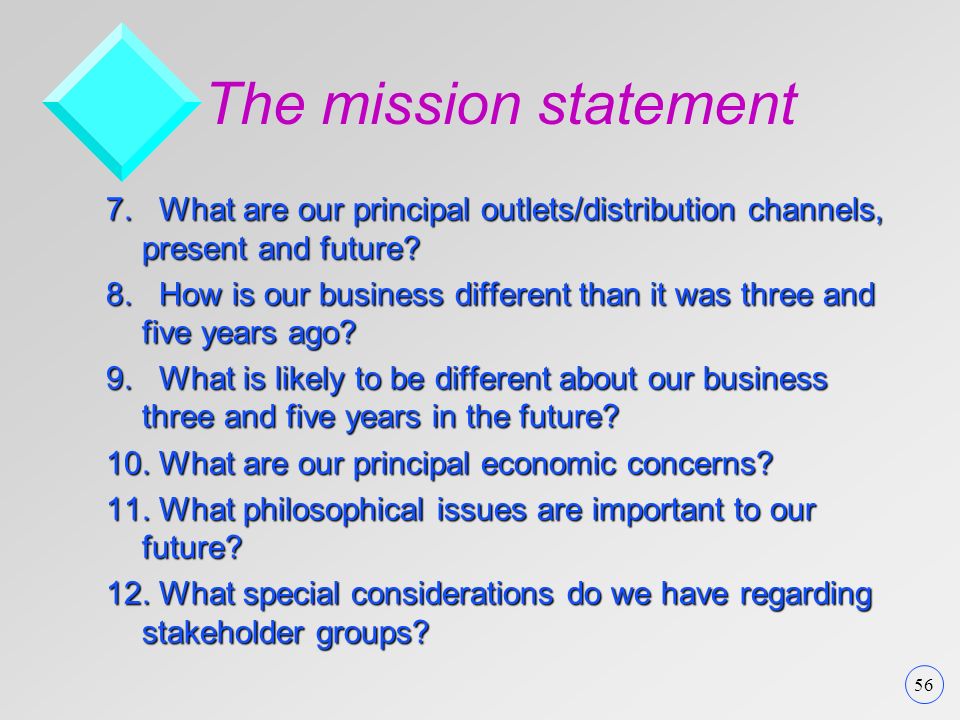 The mission statement

7. What are our principal outlets/distribution channels, present and future?

8. How is our business different than it was three and five years ago?

9. What is likely to be different about our business three and five years in the future?

10. What are our principal economic concerns?

11. What philosophical issues are important to our future?

12. What special considerations do we have regarding stakeholder groups?

56